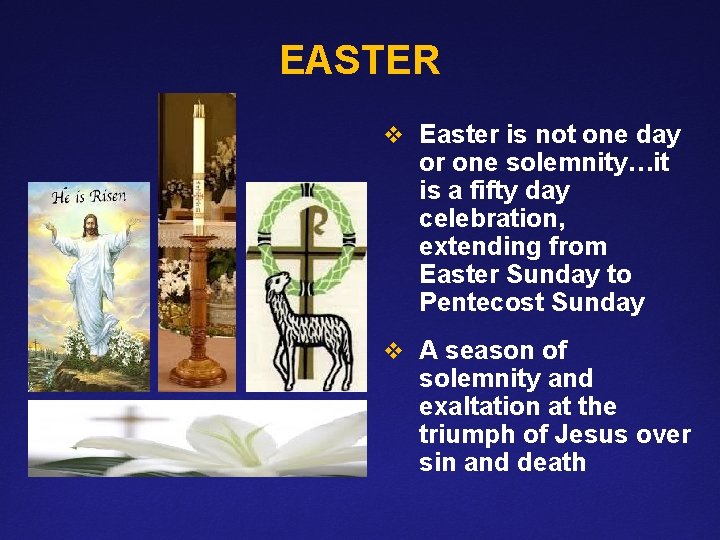 EASTER

He is Risen

❖ Easter is not one day or one solemnity…it is a fifty day celebration, extending from Easter Sunday to Pentecost Sunday

❖ A season of solemnity and exaltation at the triumph of Jesus over sin and death